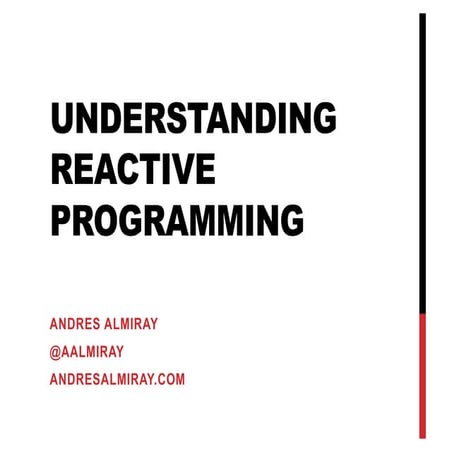 UNDERSTANDING REACTIVE PROGRAMMING

ANDRES ALMIRAY

@AALMIRAY

ANDRESALMIRAY.COM